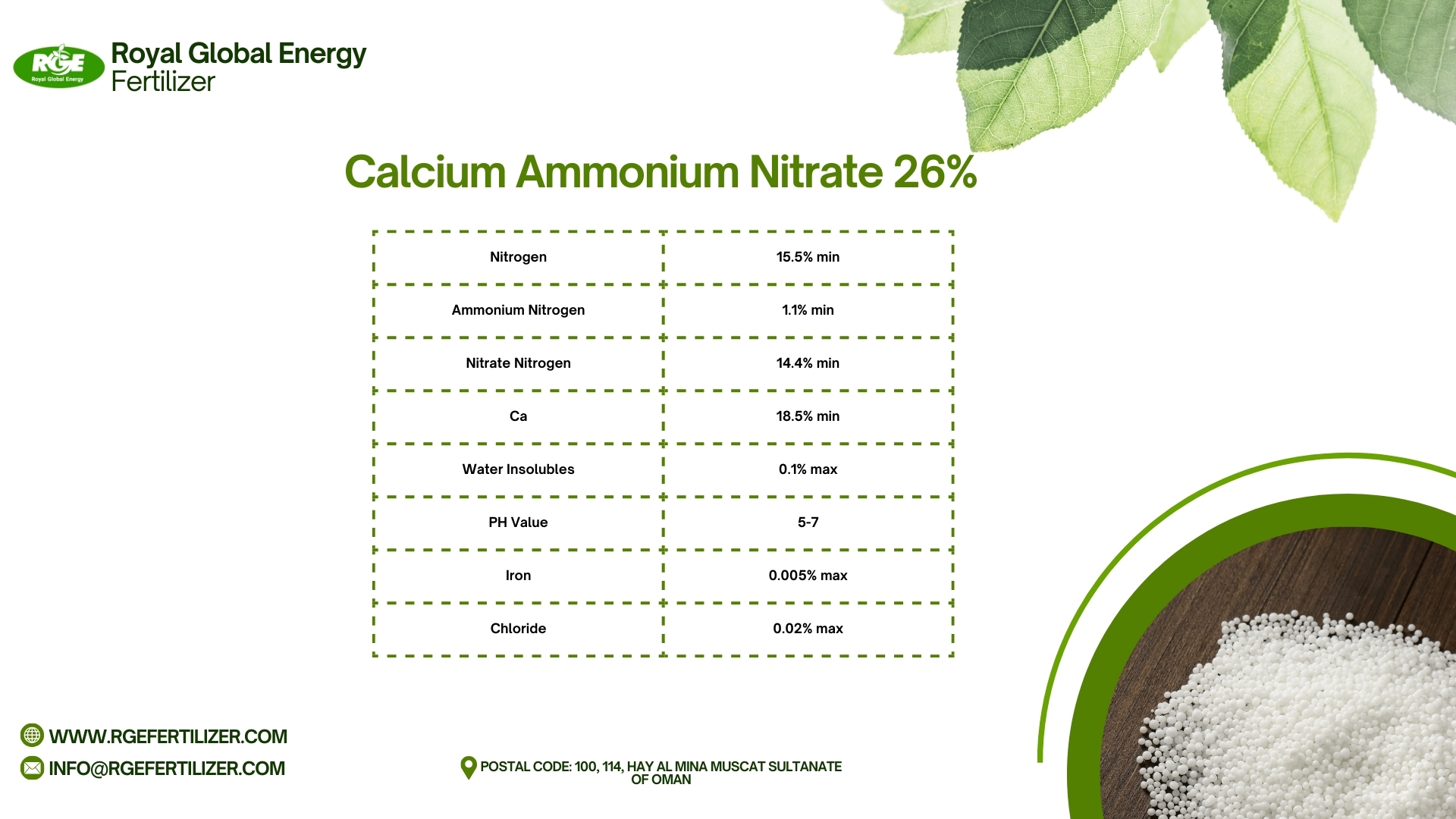 RGE Royal Global Energy

Royal Global Energy Fertilizer

Calcium Ammonium Nitrate 26%

| Nitrogen | 15.5% min |
|---|---|
| Ammonium Nitrogen | 1.1% min |
| Nitrate Nitrogen | 14.4% min |
| Ca | 18.5% min |
| Water Insolubles | 0.1% max |
| PH Value | 5-7 |
| Iron | 0.005% max |
| Chloride | 0.02% max |

WWW.RGEFERTILIZER.COM
INFO@RGEFERTILIZER.COM

POSTAL CODE: 100, 114, HAY AL MINA MUSCAT SULTANATE OF OMAN